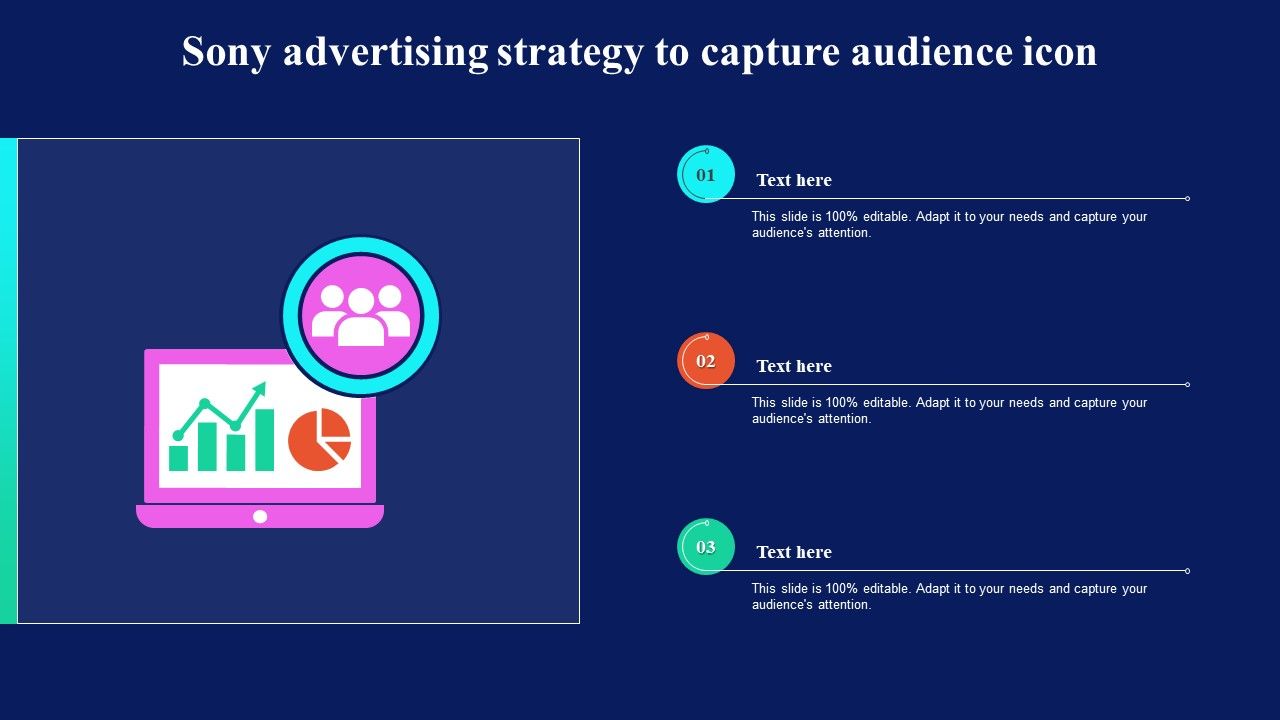 Sony advertising strategy to capture audience icon

01

Text here

This slide is 100% editable. Adapt it to your needs and capture your audience's attention.

02

Text here

This slide is 100% editable. Adapt it to your needs and capture your audience's attention.

03

Text here

This slide is 100% editable. Adapt it to your needs and capture your audience's attention.